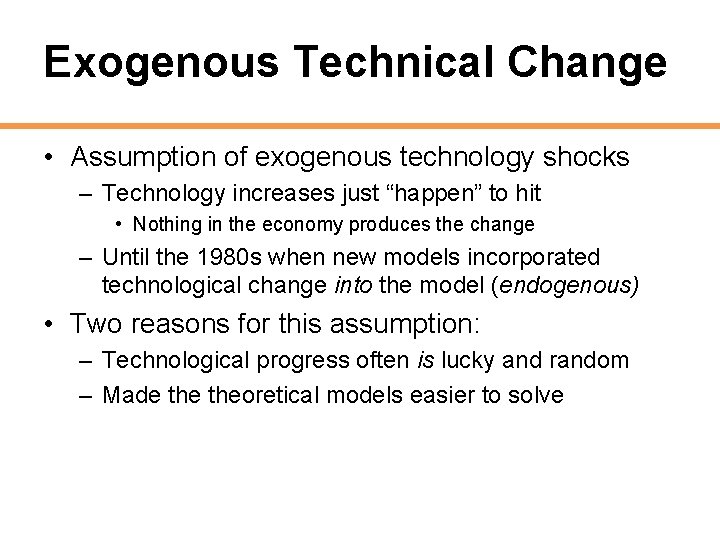 Exogenous Technical Change

• Assumption of exogenous technology shocks
– Technology increases just “happen” to hit
• Nothing in the economy produces the change
– Until the 1980s when new models incorporated technological change into the model (endogenous)

• Two reasons for this assumption:
– Technological progress often is lucky and random
– Made the theoretical models easier to solve